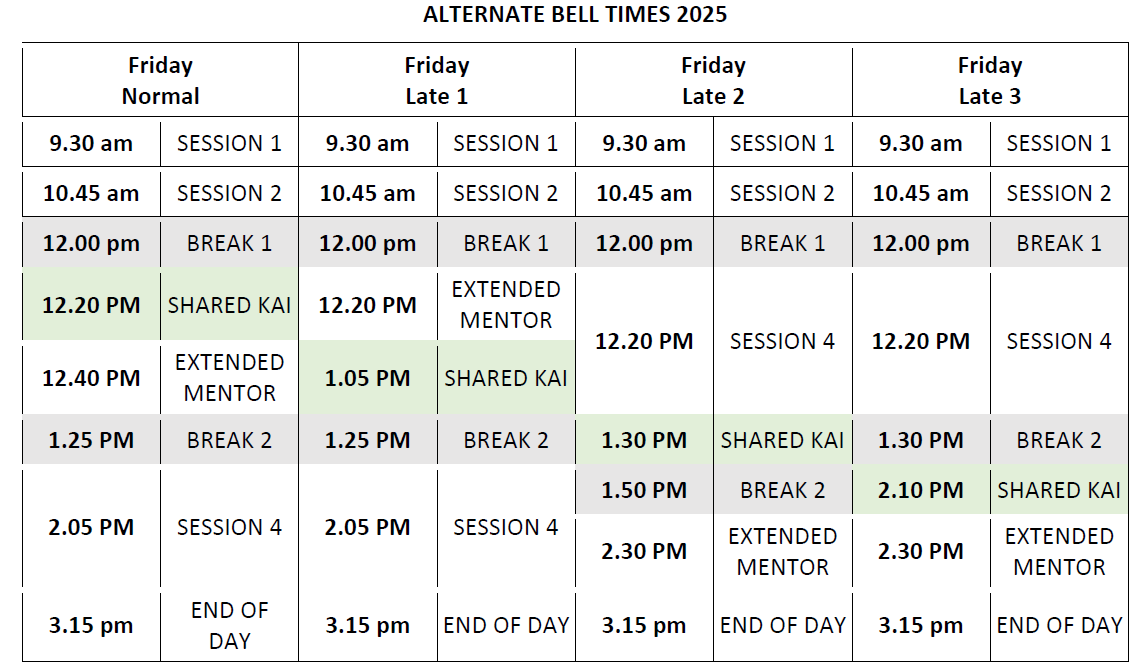 ALTERNATE BELL TIMES 2025

| Friday Normal | | Friday Late 1 | | Friday Late 2 | | Friday Late 3 | |
|---|---|---|---|---|---|---|---|
| 9.30 am | SESSION 1 | 9.30 am | SESSION 1 | 9.30 am | SESSION 1 | 9.30 am | SESSION 1 |
| 10.45 am | SESSION 2 | 10.45 am | SESSION 2 | 10.45 am | SESSION 2 | 10.45 am | SESSION 2 |
| 12.00 pm | BREAK 1 | 12.00 pm | BREAK 1 | 12.00 pm | BREAK 1 | 12.00 pm | BREAK 1 |
| 12.20 PM | SHARED KAI | 12.20 PM | EXTENDED MENTOR | 12.20 PM | SESSION 4 | 12.20 PM | SESSION 4 |
| 12.40 PM | EXTENDED MENTOR | 1.05 PM | SHARED KAI | | | | |
| 1.25 PM | BREAK 2 | 1.25 PM | BREAK 2 | 1.30 PM | SHARED KAI | 1.30 PM | BREAK 2 |
| 2.05 PM | SESSION 4 | 2.05 PM | SESSION 4 | 1.50 PM | BREAK 2 | 2.10 PM | SHARED KAI |
| | | | | 2.30 PM | EXTENDED MENTOR | 2.30 PM | EXTENDED MENTOR |
| 3.15 pm | END OF DAY | 3.15 pm | END OF DAY | 3.15 pm | END OF DAY | 3.15 pm | END OF DAY |